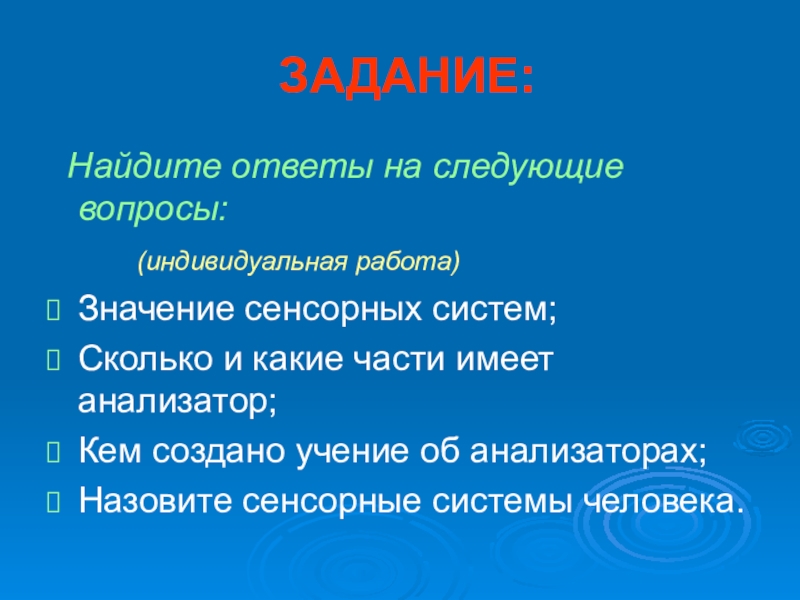 ЗАДАНИЕ:

Найдите ответы на следующие вопросы:

(индивидуальная работа)

Значение сенсорных систем;

Сколько и какие части имеет анализатор;

Кем создано учение об анализаторах;

Назовите сенсорные системы человека.